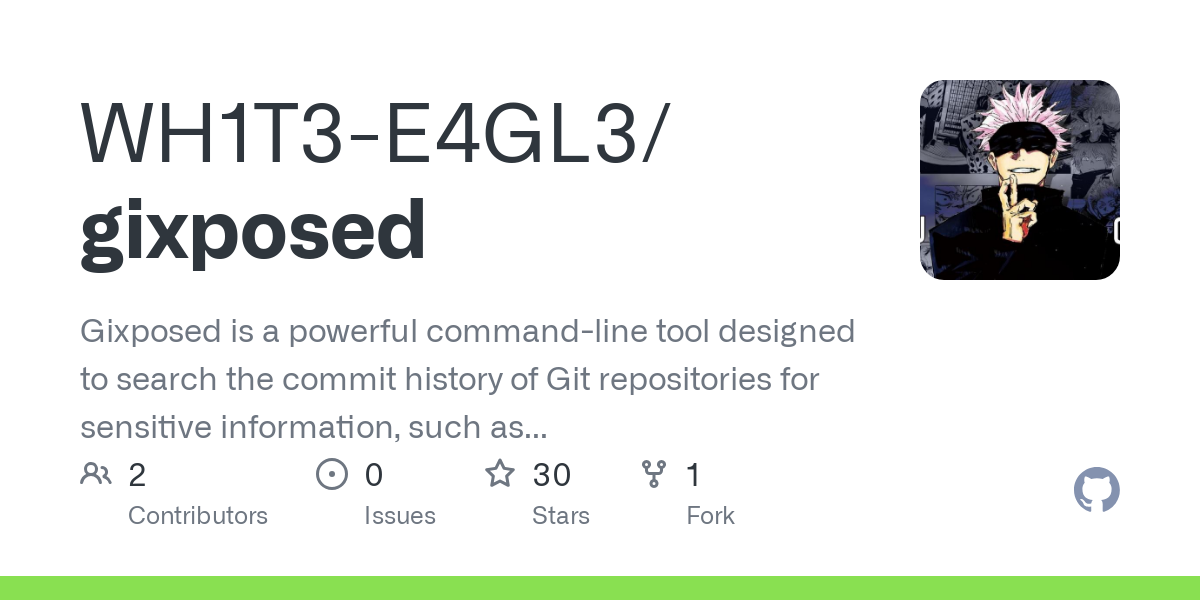 WH1T3-E4GL3/
gixposed

Gixposed is a powerful command-line tool designed to search the commit history of Git repositories for sensitive information, such as...

2
Contributors

0
Issues

30
Stars

1
Fork